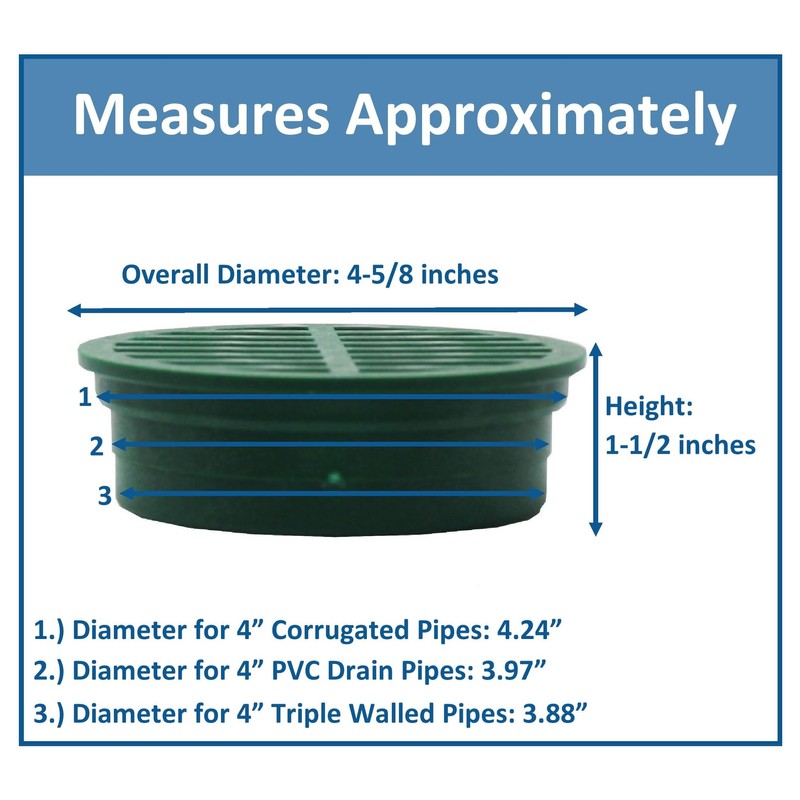 Measures Approximately

Overall Diameter: 4-5/8 inches

1

2

3

Height: 1-1/2 inches

1.) Diameter for 4” Corrugated Pipes: 4.24”

2.) Diameter for 4” PVC Drain Pipes: 3.97”

3.) Diameter for 4” Triple Walled Pipes: 3.88”